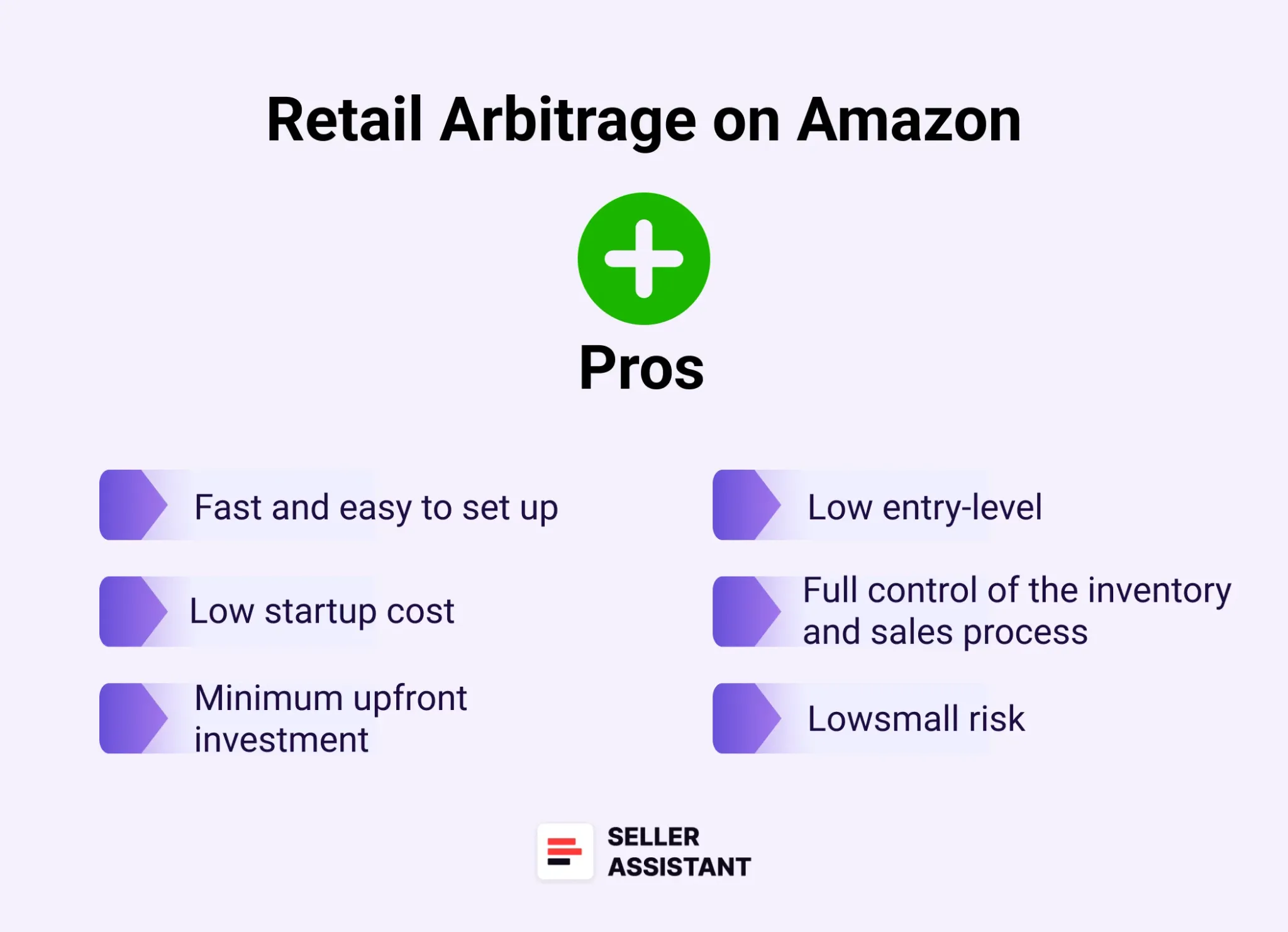 Retail Arbitrage on Amazon

Pros

Fast and easy to set up

Low startup cost

Minimum upfront investment

Low entry-level

Full control of the inventory and sales process

Lowsmall risk

SELLER ASSISTANT